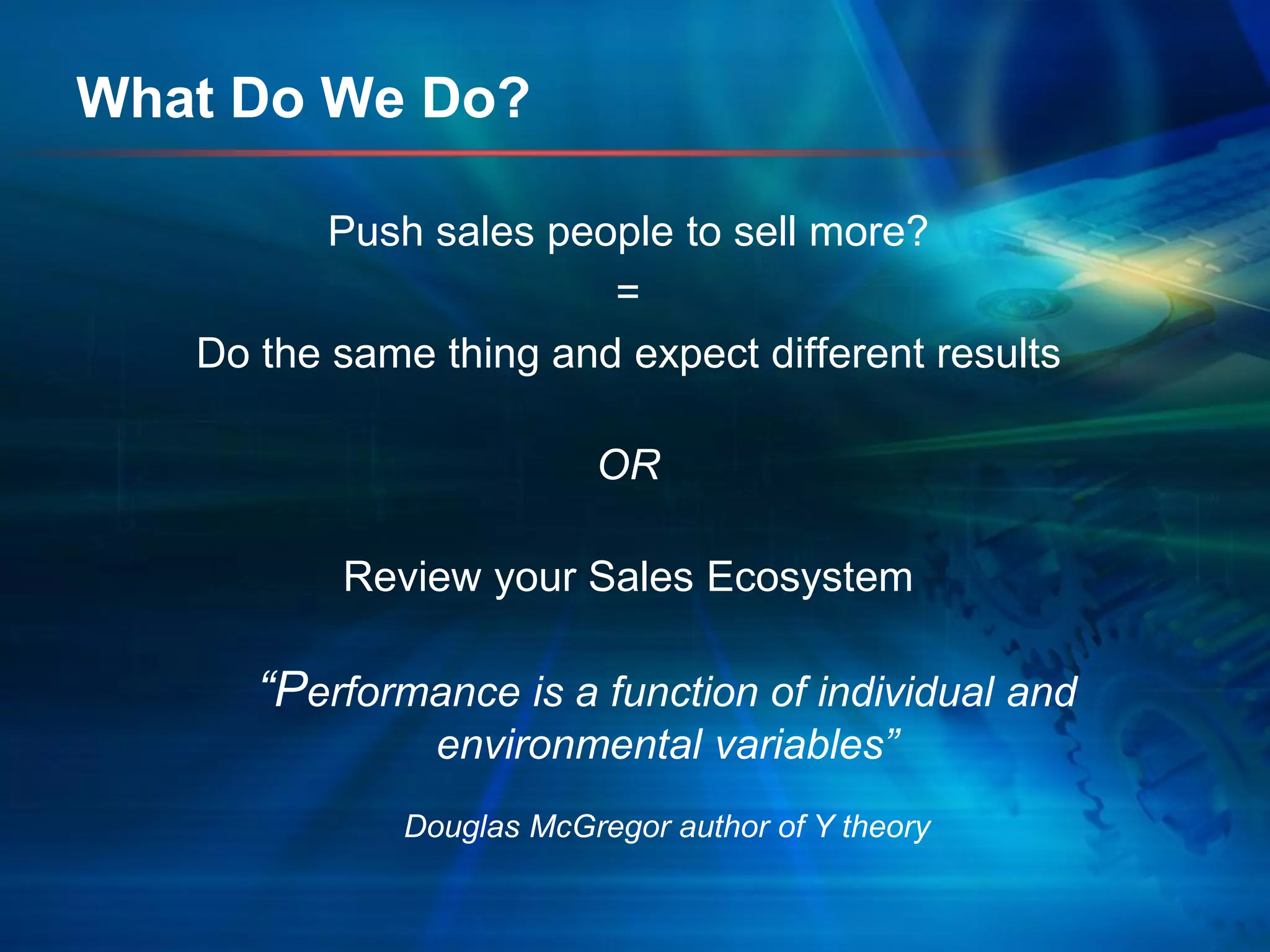 What Do We Do?

Push sales people to sell more?

=

Do the same thing and expect different results

OR

Review your Sales Ecosystem

“Performance is a function of individual and environmental variables”

Douglas McGregor author of Y theory